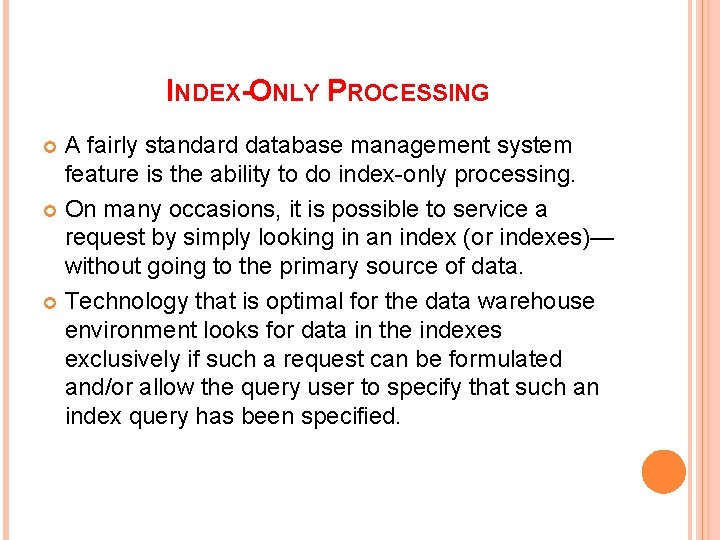 INDEX-ONLY PROCESSING

A fairly standard database management system feature is the ability to do index-only processing.

On many occasions, it is possible to service a request by simply looking in an index (or indexes)—without going to the primary source of data.

Technology that is optimal for the data warehouse environment looks for data in the indexes exclusively if such a request can be formulated and/or allow the query user to specify that such an index query has been specified.